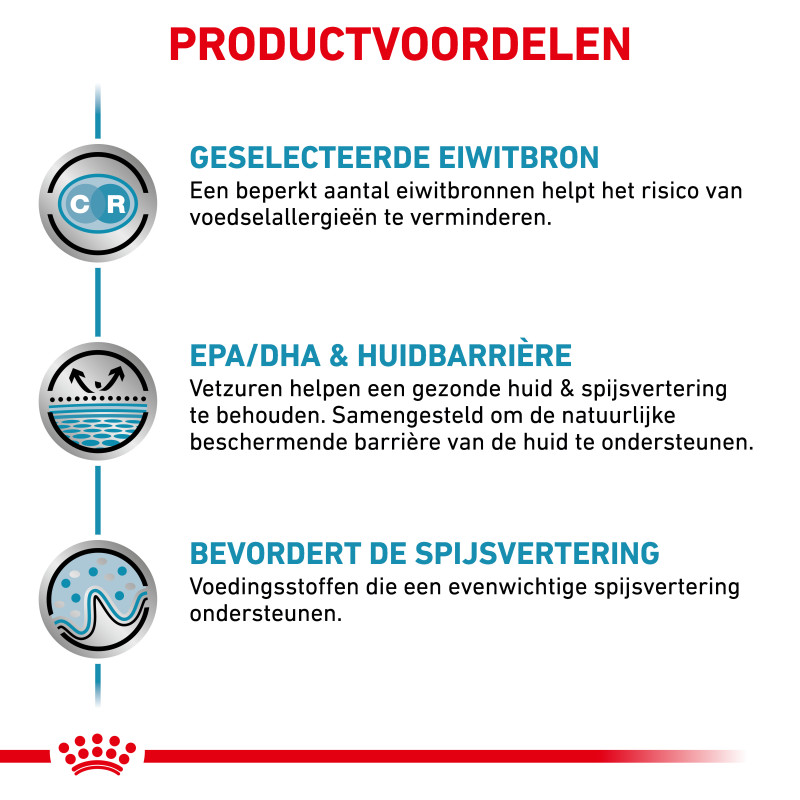 PRODUCTVOORDELEN

C R

GESELECTEERDE EIWITBRON
Een beperkt aantal eiwitbronnen helpt het risico van voedselallergieën te verminderen.

EPA/DHA & HUIDBARRIÈRE
Vetzuren helpen een gezonde huid & spijsvertering te behouden. Samengesteld om de natuurlijke beschermende barrière van de huid te ondersteunen.

BEVORDERT DE SPIJSVERTERING
Voedingsstoffen die een evenwichtige spijsvertering ondersteunen.